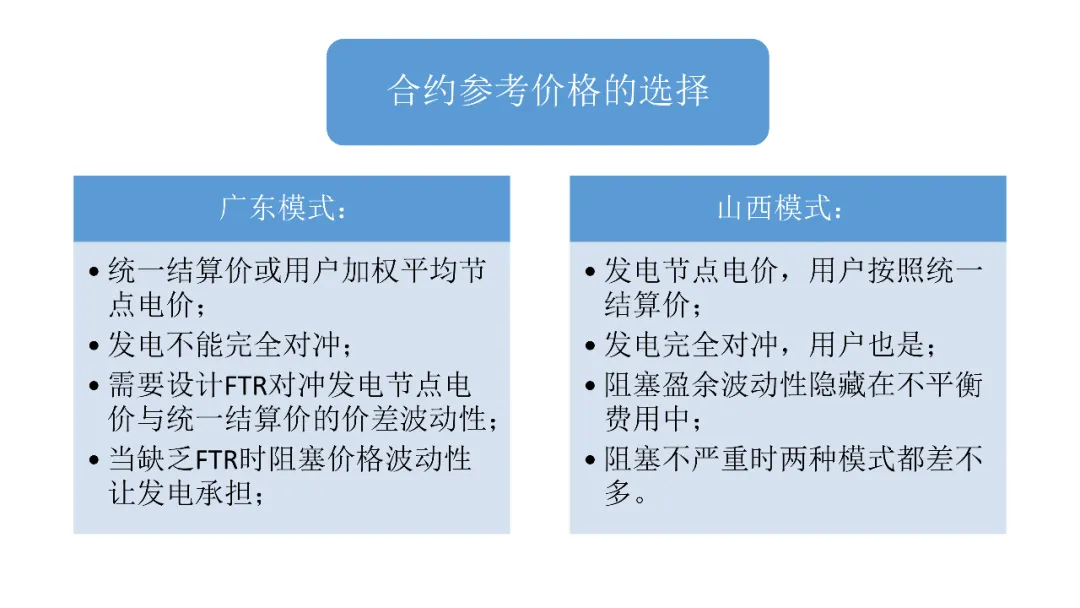 合约参考价格的选择

广东模式：

• 统一结算价或用户加权平均节点电价；
• 发电不能完全对冲；
• 需要设计FTR对冲发电节点电价与统一结算价的价差波动性；
• 当缺乏FTR时阻塞价格波动性让发电承担；

山西模式：

• 发电节点电价，用户按照统一结算价；
• 发电完全对冲，用户也是；
• 阻塞盈余波动性隐藏在不平衡费用中；
• 阻塞不严重时两种模式都差不多。